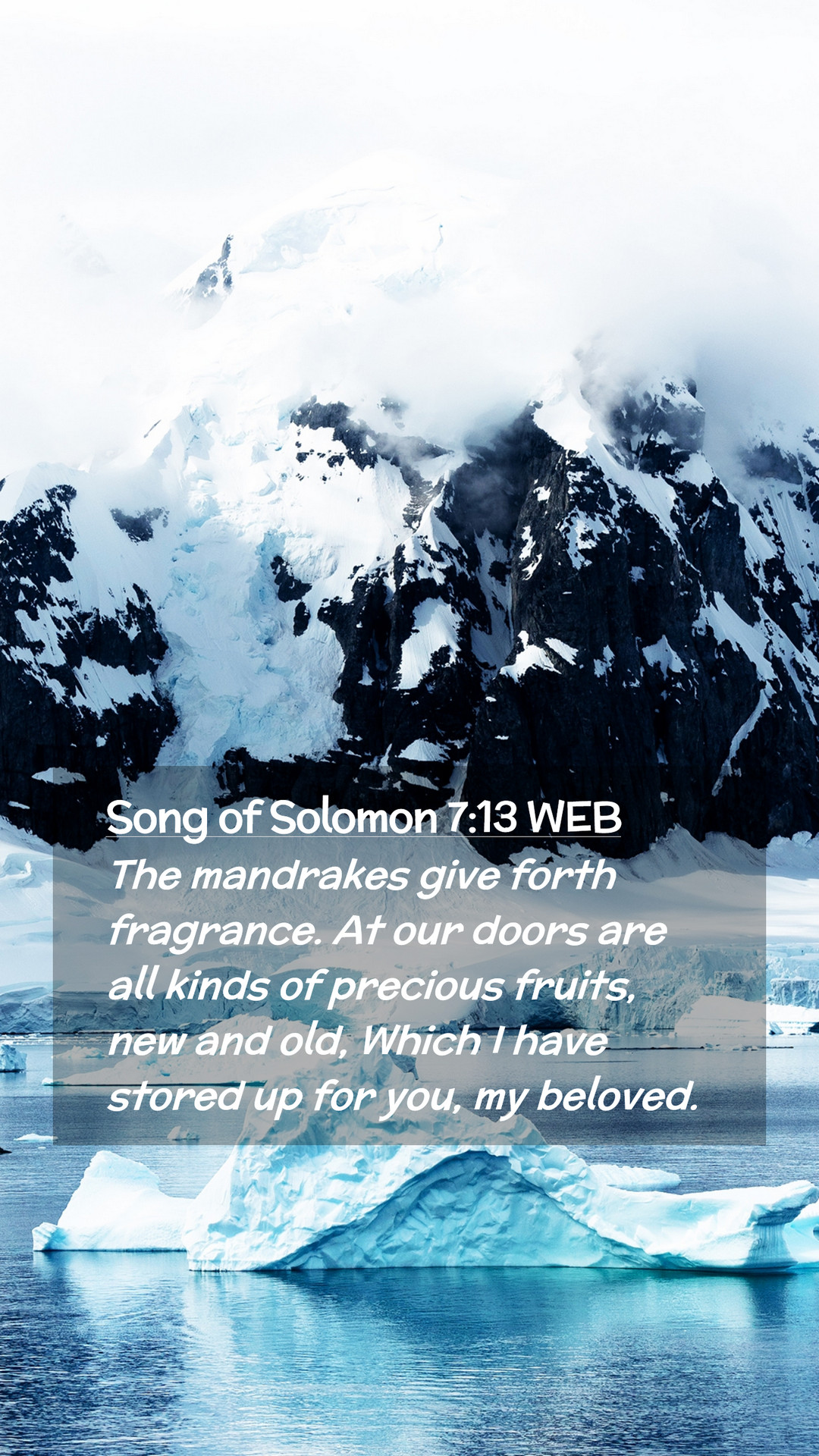 Song of Solomon 7:13 WEB
The mandrakes give forth fragrance. At our doors are all kinds of precious fruits, new and old, Which I have stored up for you, my beloved.